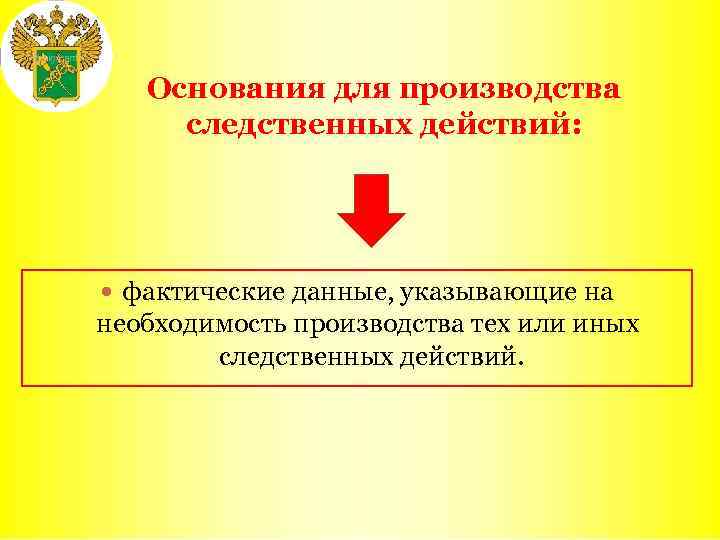 Основания для производства следственных действий:

• фактические данные, указывающие на необходимость производства тех или иных следственных действий.